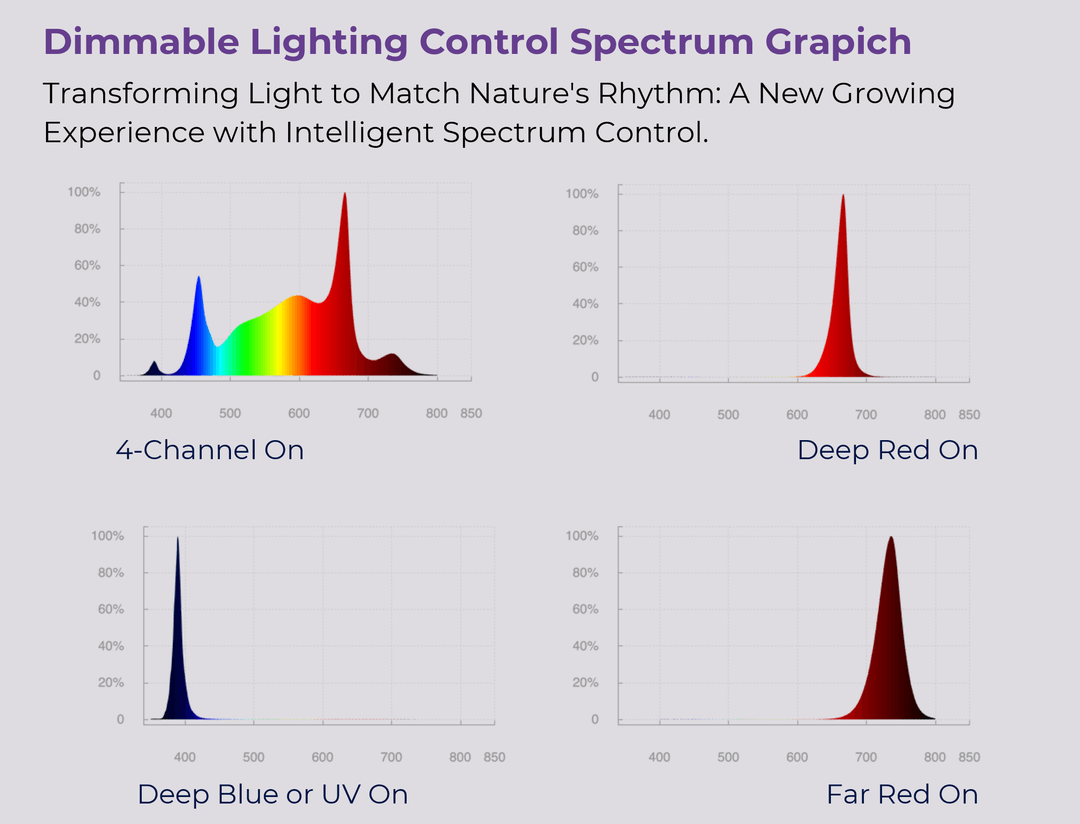 Dimmable Lighting Control Spectrum Grapich

Transforming Light to Match Nature's Rhythm: A New Growing Experience with Intelligent Spectrum Control.

100%
80%
60%
40%
20%
0
400 500 600 700 800 850

4-Channel On

100%
80%
60%
40%
20%
0
400 500 600 700 800 850

Deep Red On

100%
80%
60%
40%
20%
0
400 500 600 700 800 850

Deep Blue or UV On

100%
80%
60%
40%
20%
0
400 500 600 700 800 850

Far Red On